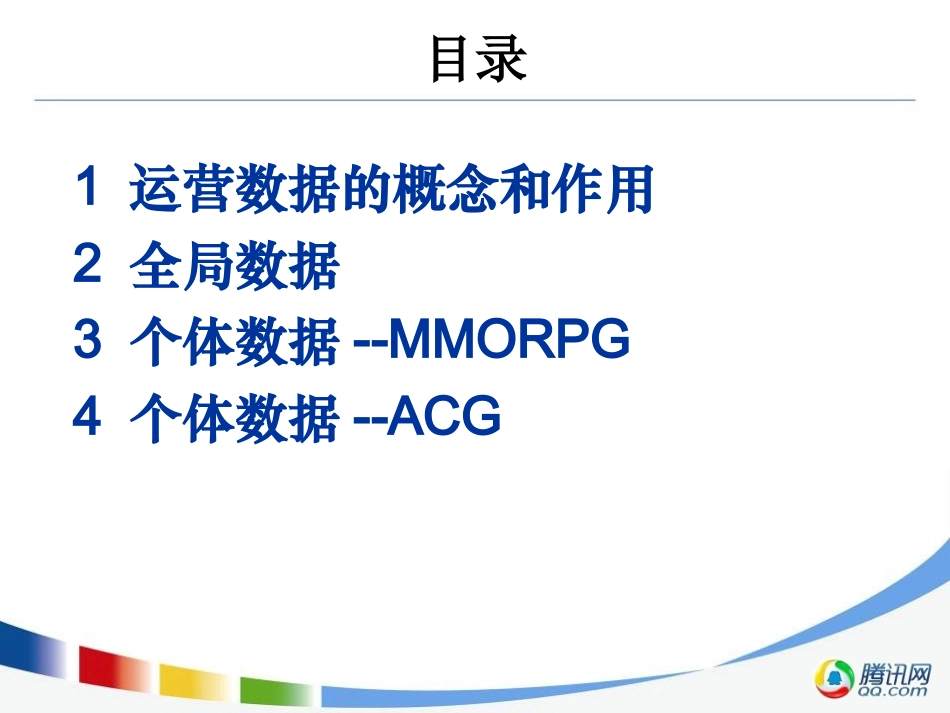 目录

1 运营数据的概念和作用

2 全局数据

3 个体数据 --MMORPG

4 个体数据 --ACG

腾讯网
QQ.com